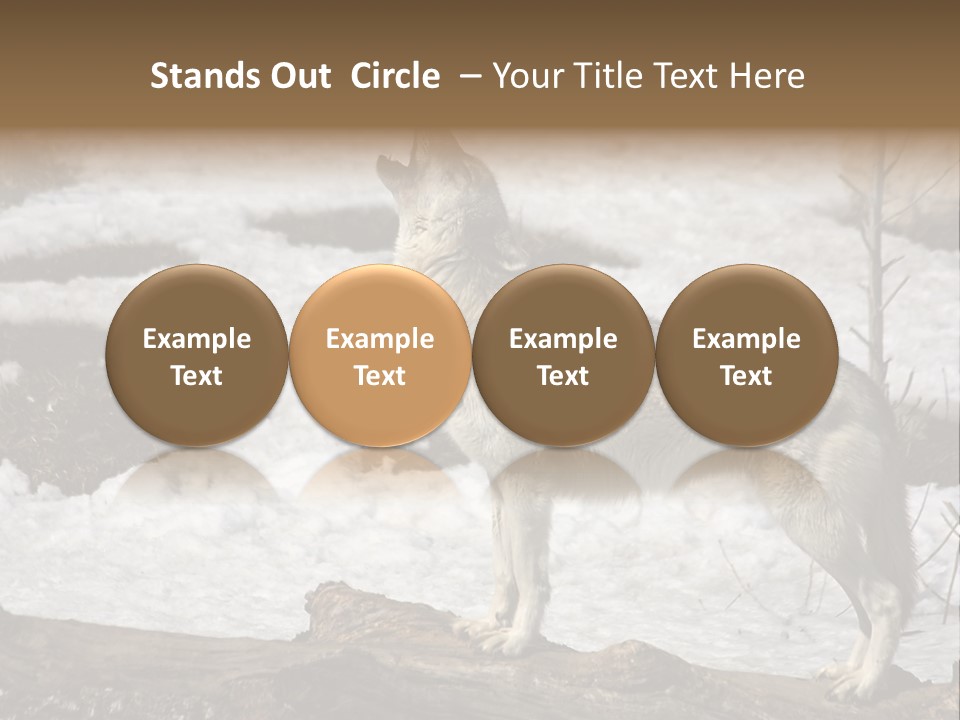 Stands Out Circle – Your Title Text Here

Example Text

Example Text

Example Text

Example Text